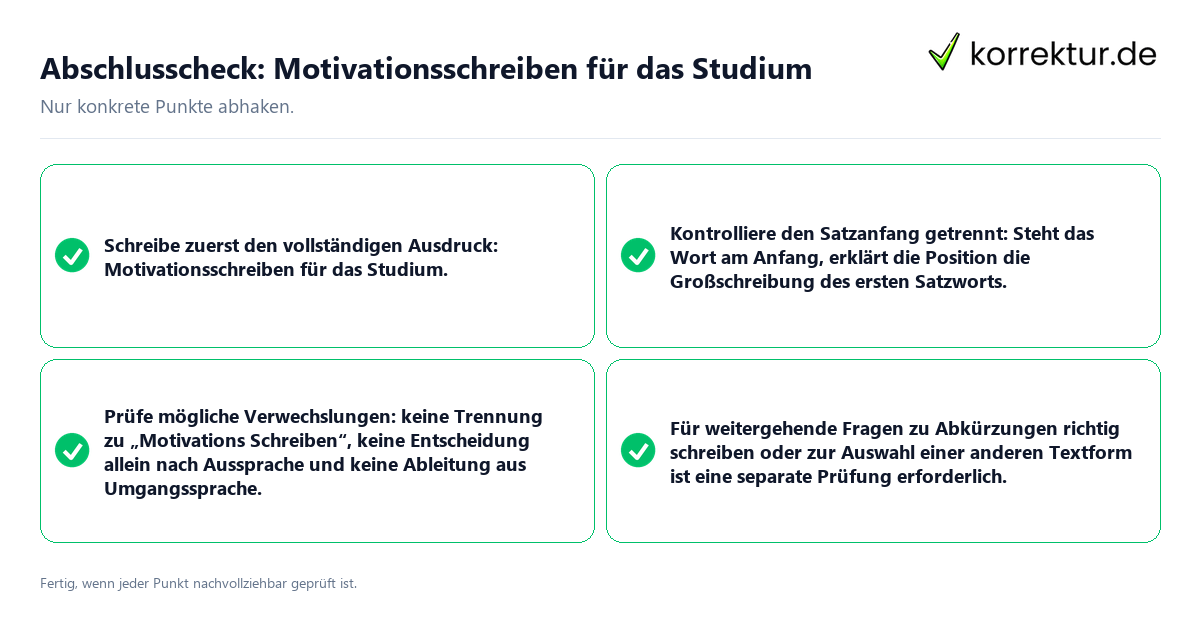 Abschlusscheck: Motivationsschreiben für das Studium

korrektur.de

Nur konkrete Punkte abhaken.

Schreibe zuerst den vollständigen Ausdruck: Motivationsschreiben für das Studium.

Kontrolliere den Satzanfang getrennt: Steht das Wort am Anfang, erklärt die Position die Großschreibung des ersten Satzworts.

Prüfe mögliche Verwechslungen: keine Trennung zu „Motivations Schreiben“, keine Entscheidung allein nach Aussprache und keine Ableitung aus Umgangssprache.

Für weitergehende Fragen zu Abkürzungen richtig schreiben oder zur Auswahl einer anderen Textform ist eine separate Prüfung erforderlich.

Fertig, wenn jeder Punkt nachvollziehbar geprüft ist.